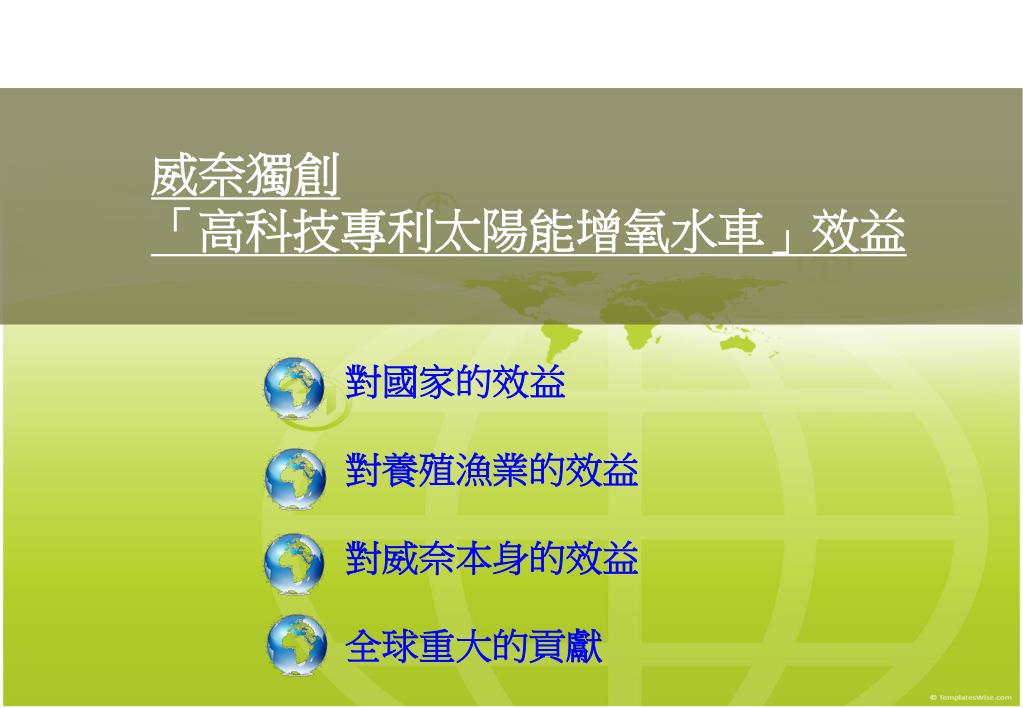 威奈獨創
「高科技專利太陽能增氧水車」效益

對國家的效益

對養殖漁業的效益

對威奈本身的效益

全球重大的貢獻

© TemplatesWise.com